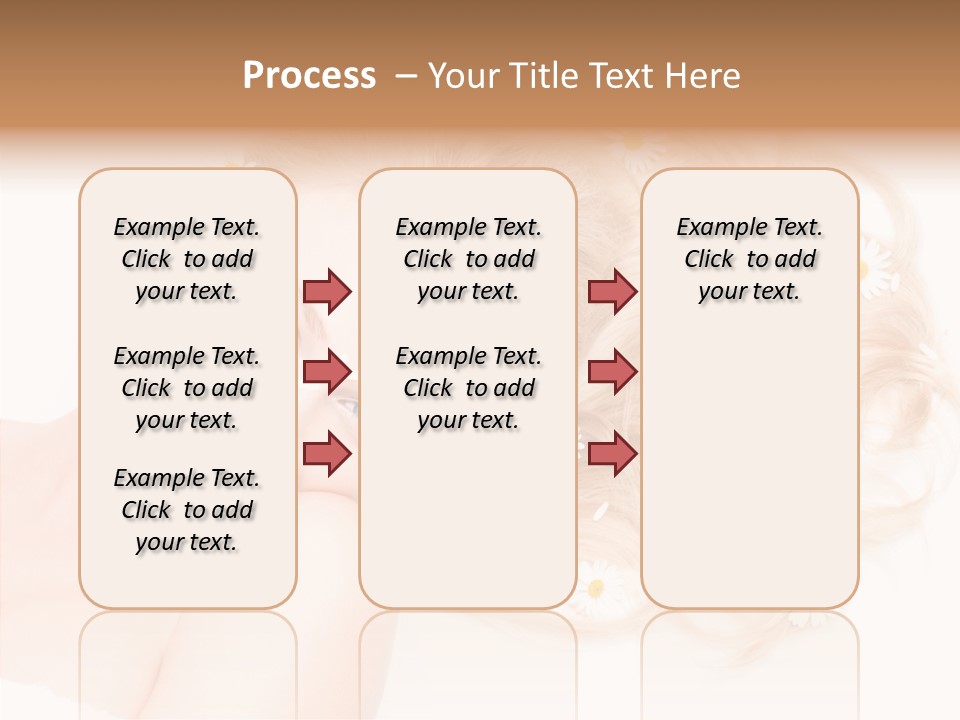 Process – Your Title Text Here

Example Text. Click to add your text.

Example Text. Click to add your text.

Example Text. Click to add your text.

Example Text. Click to add your text.

Example Text. Click to add your text.

Example Text. Click to add your text.